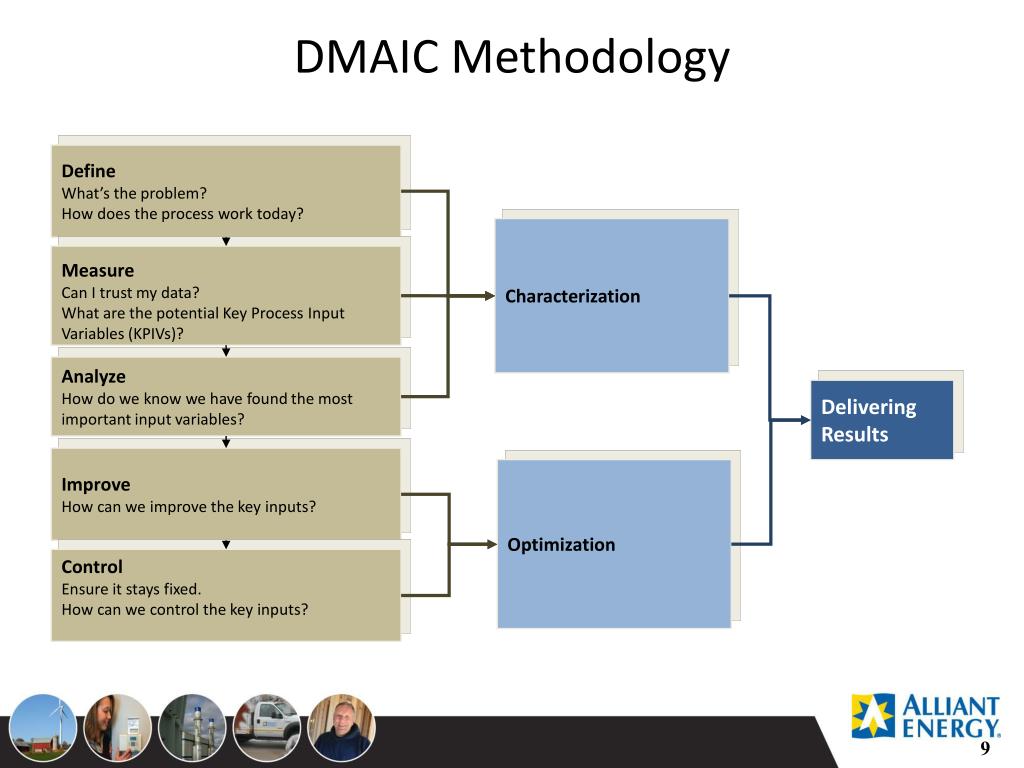 DMAIC Methodology

Define
What's the problem?
How does the process work today?

Measure
Can I trust my data?
What are the potential Key Process Input Variables (KPIVs)?

Analyze
How do we know we have found the most important input variables?

Improve
How can we improve the key inputs?

Control
Ensure it stays fixed.
How can we control the key inputs?

Characterization

Optimization

Delivering Results

ALLIANT ENERGY.

9